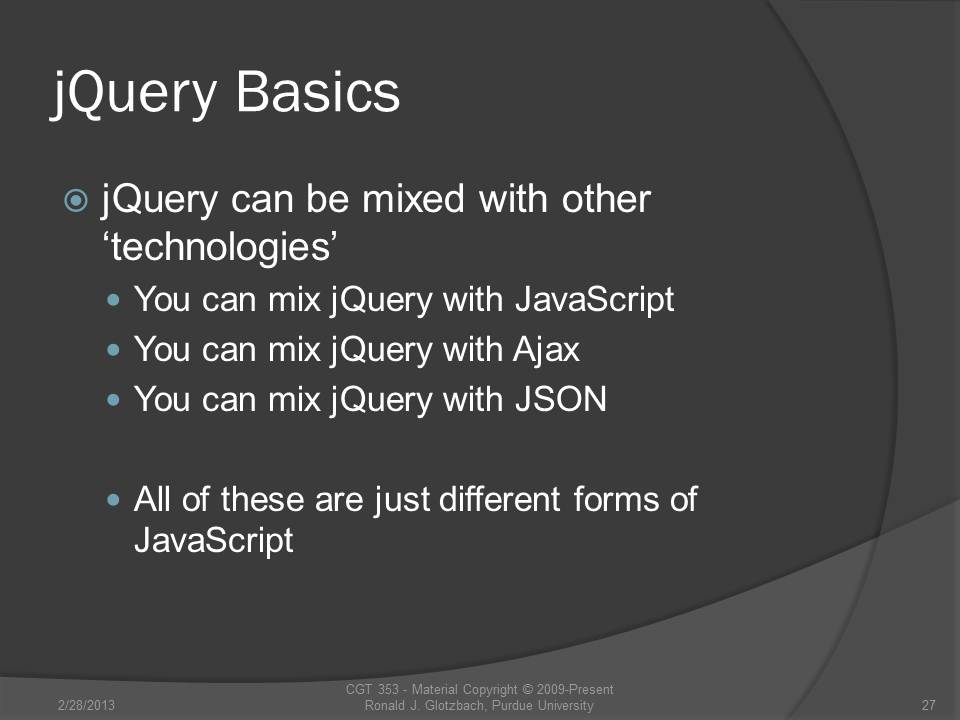 jQuery Basics

jQuery can be mixed with other ‘technologies’

You can mix jQuery with JavaScript

You can mix jQuery with Ajax

You can mix jQuery with JSON

All of these are just different forms of JavaScript

2/28/2013

CGT 353 - Material Copyright © 2009-Present Ronald J. Glotzbach, Purdue University

27